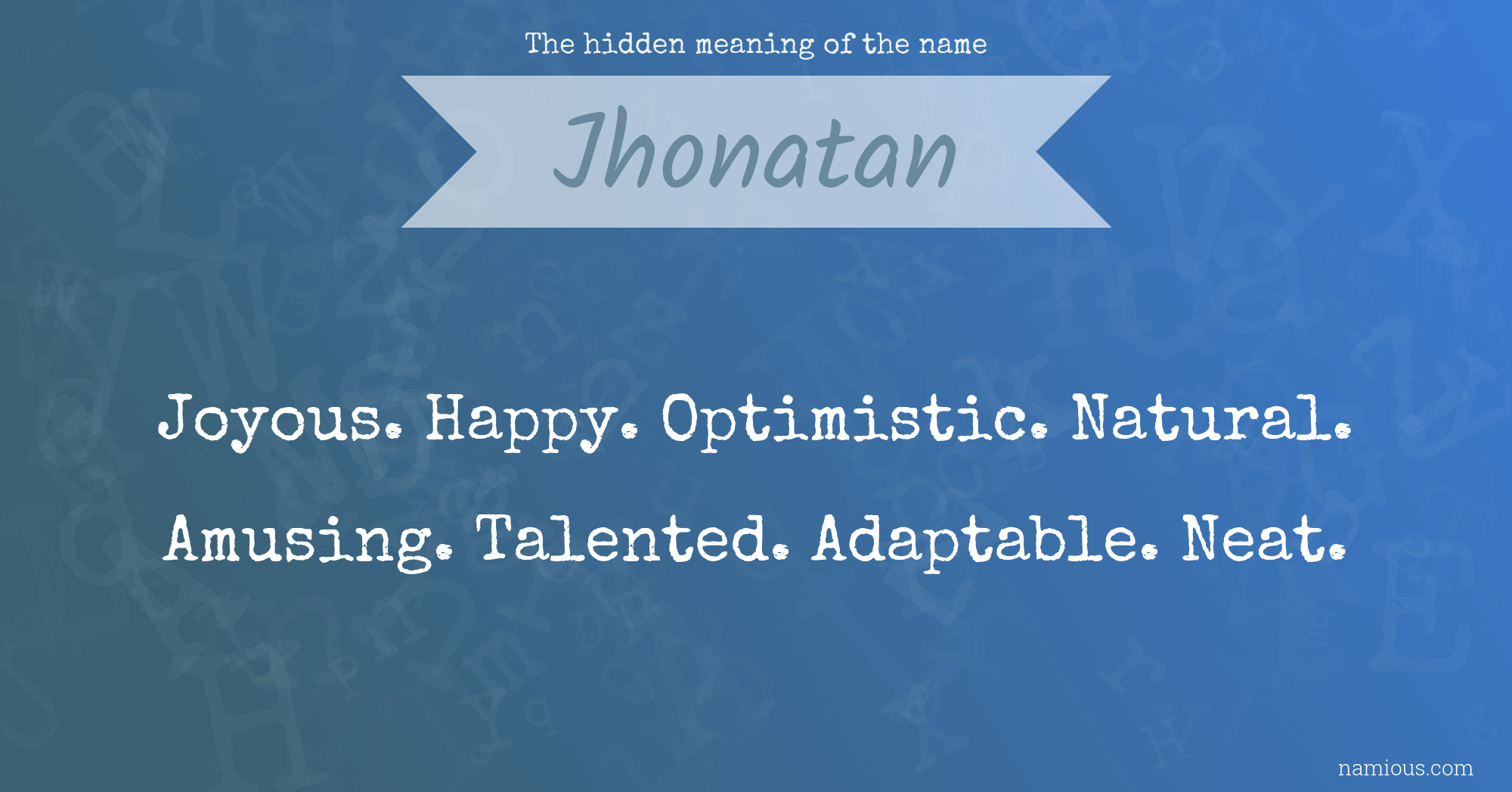 The hidden meaning of the name

Jhonatan

Joyous. Happy. Optimistic. Natural. Amusing. Talented. Adaptable. Neat.

namious.com